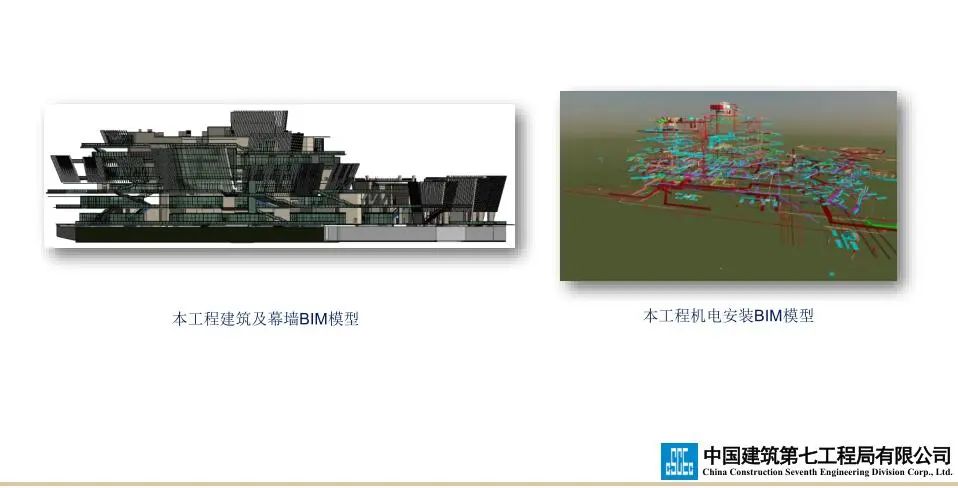 本工程建筑及幕墙BIM模型

本工程机电安装BIM模型

中国建筑第七工程局有限公司
China Construction Seventh Engineering Division Corp., Ltd.